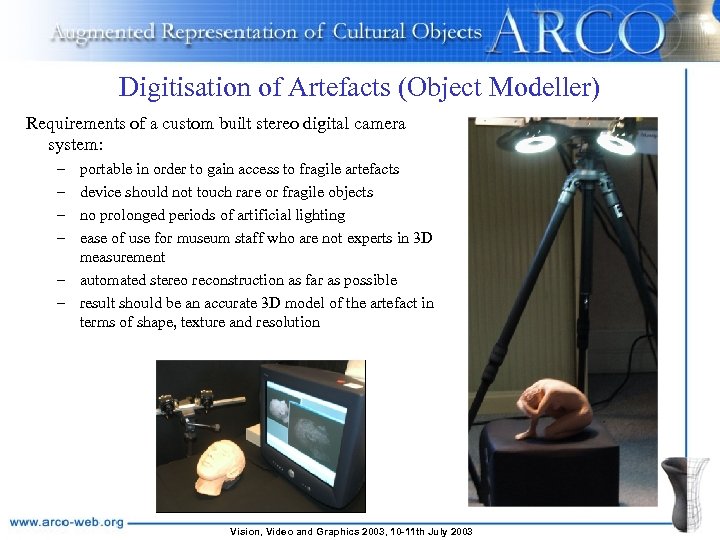 Augmented Representation of Cultural Objects ARCO

Digitisation of Artefacts (Object Modeller)

Requirements of a custom built stereo digital camera system:

– portable in order to gain access to fragile artefacts
– device should not touch rare or fragile objects
– no prolonged periods of artificial lighting
– ease of use for museum staff who are not experts in 3D measurement
– automated stereo reconstruction as far as possible
– result should be an accurate 3D model of the artefact in terms of shape, texture and resolution

www.arco-web.org

Vision, Video and Graphics 2003, 10-11th July 2003